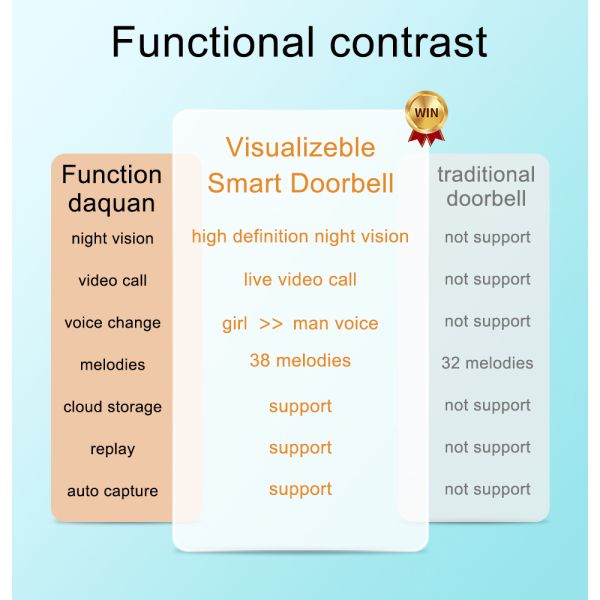 Functional contrast

WIN

| Function daquan | Visualizeble Smart Doorbell | traditional doorbell |
|---|---|---|
| night vision | high definition night vision | not support |
| video call | live video call | not support |
| voice change | girl >> man voice | not support |
| melodies | 38 melodies | 32 melodies |
| cloud storage | support | not support |
| replay | support | not support |
| auto capture | support | not support |